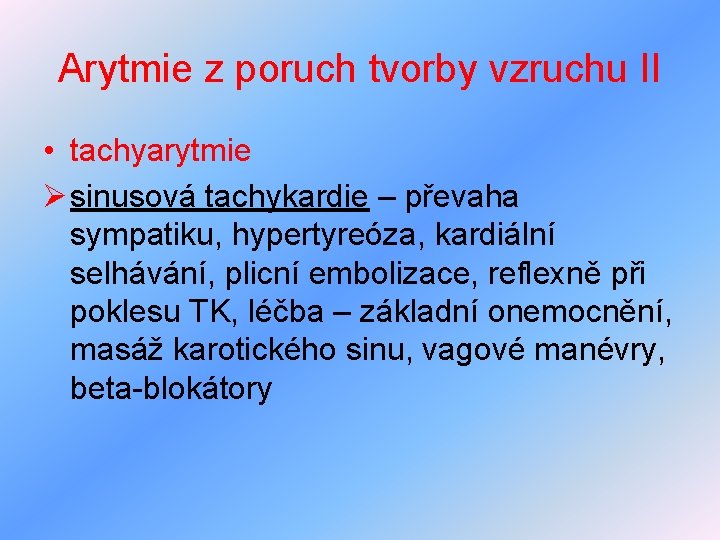 Arytmie z poruch tvorby vzruchu II

• tachyarytmie

➢ sinusová tachykardie – převaha sympatiku, hypertyreóza, kardiální selhávání, plicní embolizace, reflexně při poklesu TK, léčba – základní onemocnění, masáž karotického sinu, vagové manévry, beta-blokátory